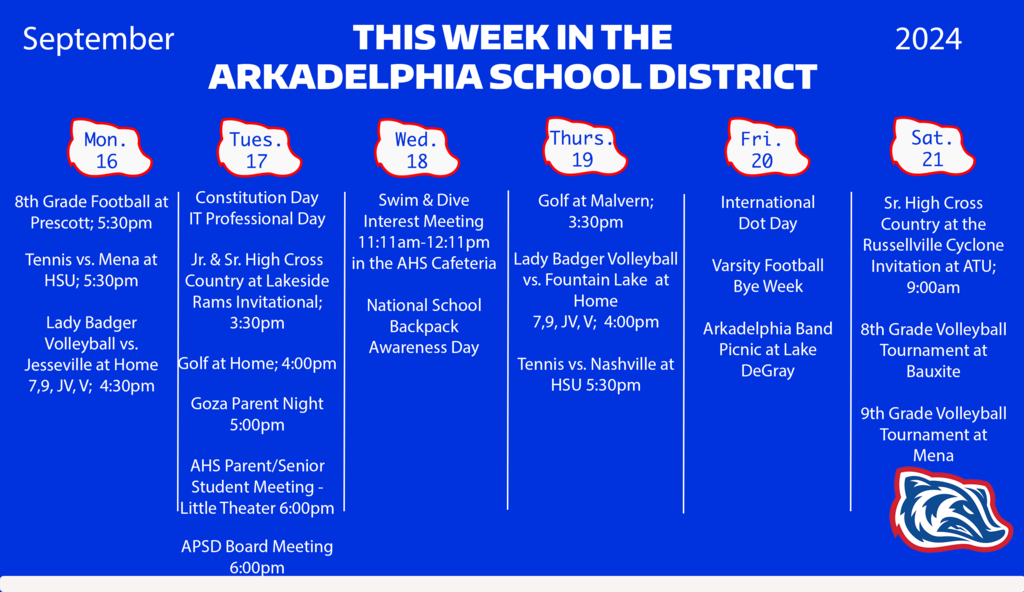 September

THIS WEEK IN THE ARKADELPHIA SCHOOL DISTRICT

2024

Mon. 16

8th Grade Football at Prescott; 5:30pm

Tennis vs. Mena at HSU; 5:30pm

Lady Badger Volleyball vs. Jesseville at Home 7,9, JV, V; 4:30pm

Tues. 17

Constitution Day IT Professional Day

Jr. & Sr. High Cross Country at Lakeside Rams Invitational; 3:30pm

Golf at Home; 4:00pm

Goza Parent Night 5:00pm

AHS Parent/Senior Student Meeting - Little Theater 6:00pm

APSD Board Meeting 6:00pm

Wed. 18

Swim & Dive Interest Meeting 11:11am-12:11pm in the AHS Cafeteria

National School Backpack Awareness Day

Thurs. 19

Golf at Malvern; 3:30pm

Lady Badger Volleyball vs. Fountain Lake at Home 7,9, JV, V; 4:00pm

Tennis vs. Nashville at HSU 5:30pm

Fri. 20

International Dot Day

Varsity Football Bye Week

Arkadelphia Band Picnic at Lake DeGray

Sat. 21

Sr. High Cross Country at the Russellville Cyclone Invitation at ATU; 9:00am

8th Grade Volleyball Tournament at Bauxite

9th Grade Volleyball Tournament at Mena